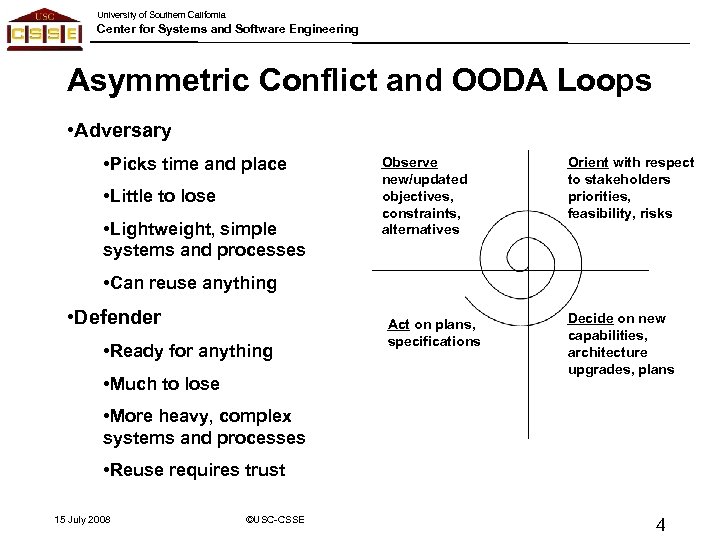 USC
CSSE

University of Southern California
Center for Systems and Software Engineering

Asymmetric Conflict and OODA Loops

•Adversary

•Picks time and place

•Little to lose

•Lightweight, simple systems and processes

•Can reuse anything

•Defender

•Ready for anything

•Much to lose

•More heavy, complex systems and processes

•Reuse requires trust

Observe new/updated objectives, constraints, alternatives

Orient with respect to stakeholders priorities, feasibility, risks

Act on plans, specifications

Decide on new capabilities, architecture upgrades, plans

15 July 2008

©USC-CSSE

4